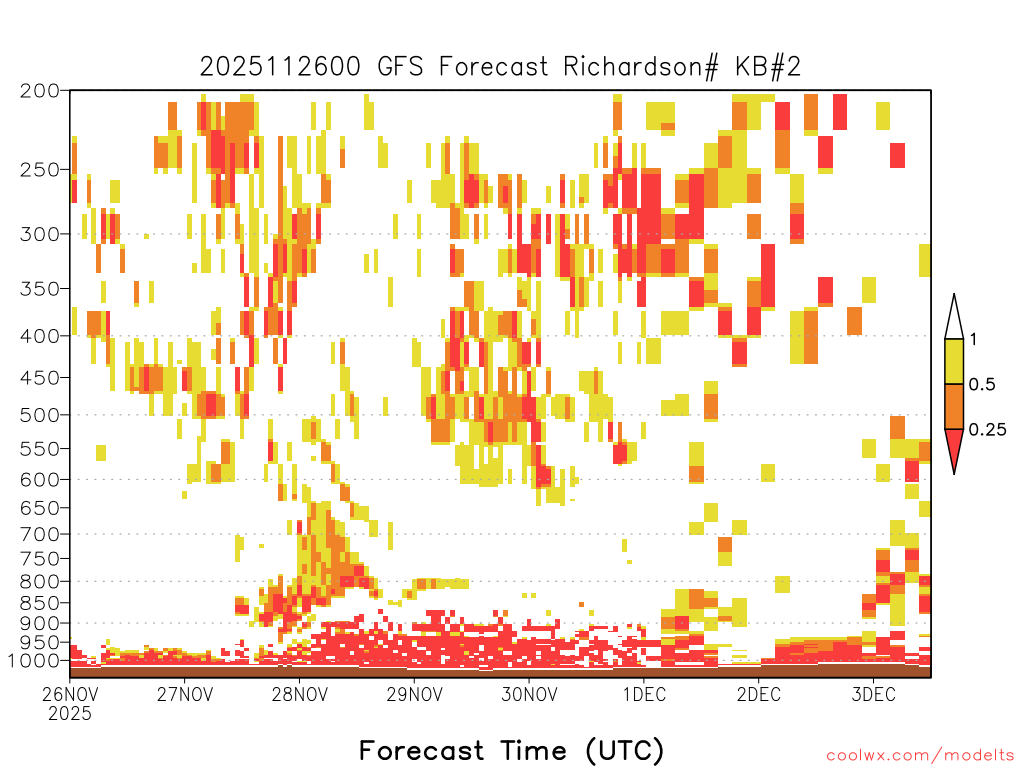 2025112600 GFS Forecast Richardson# KB#2

200
250
300
350
400
450
500
550
600
650
700
750
800
850
900
950
1000

1
0.5
0.25

26NOV
2025
27NOV
28NOV
29NOV
30NOV
1DEC
2DEC
3DEC

Forecast Time (UTC)

coolwx.com/modelts